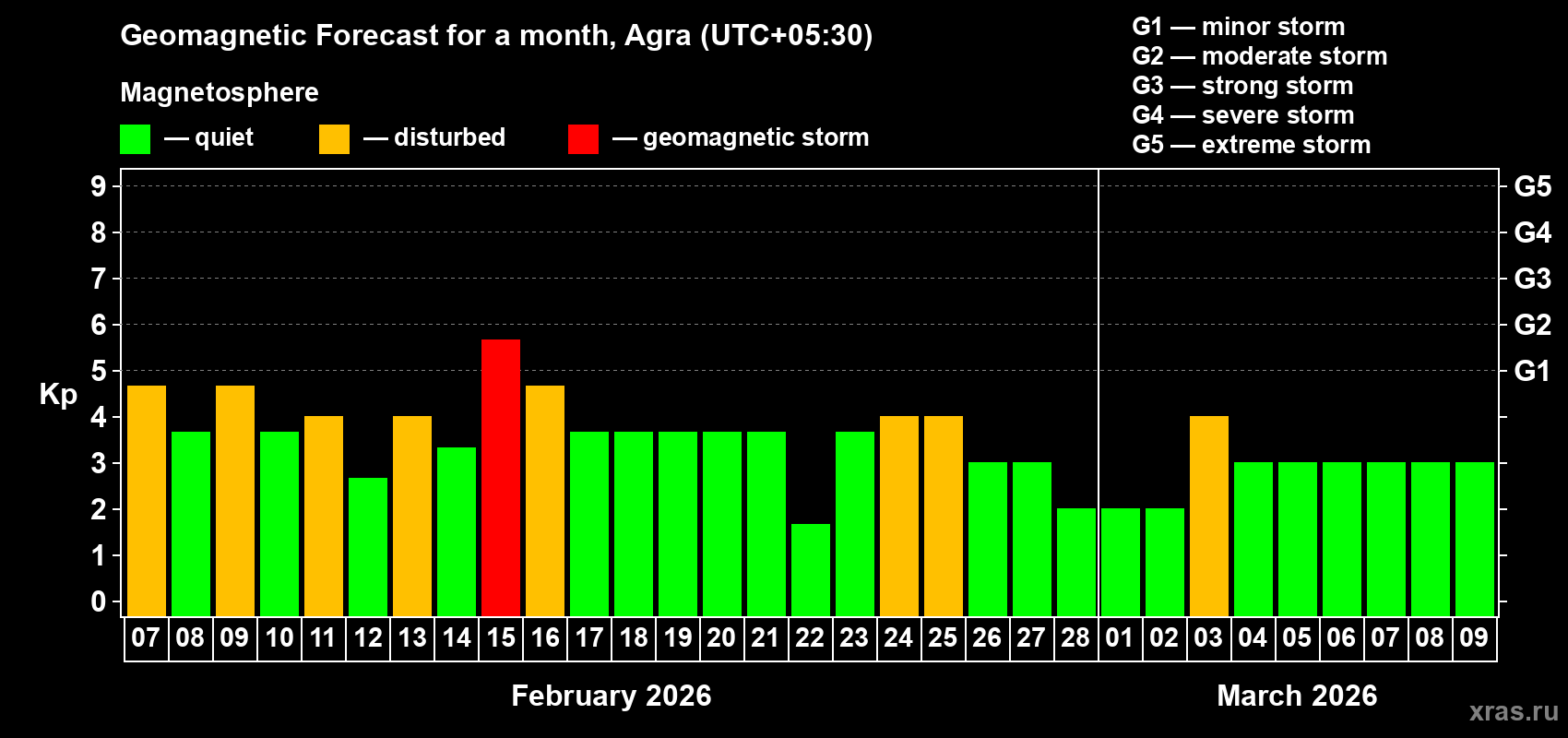 Geomagnetic Forecast for a month, Agra (UTC+05:30)

Magnetosphere

— quiet — disturbed — geomagnetic storm

G1 — minor storm
G2 — moderate storm
G3 — strong storm
G4 — severe storm
G5 — extreme storm

Kp

9
8
7
6
5
4
3
2
1
0

G5
G4
G3
G2
G1

07 08 09 10 11 12 13 14 15 16 17 18 19 20 21 22 23 24 25 26 27 28 01 02 03 04 05 06 07 08 09

February 2026

March 2026

xras.ru